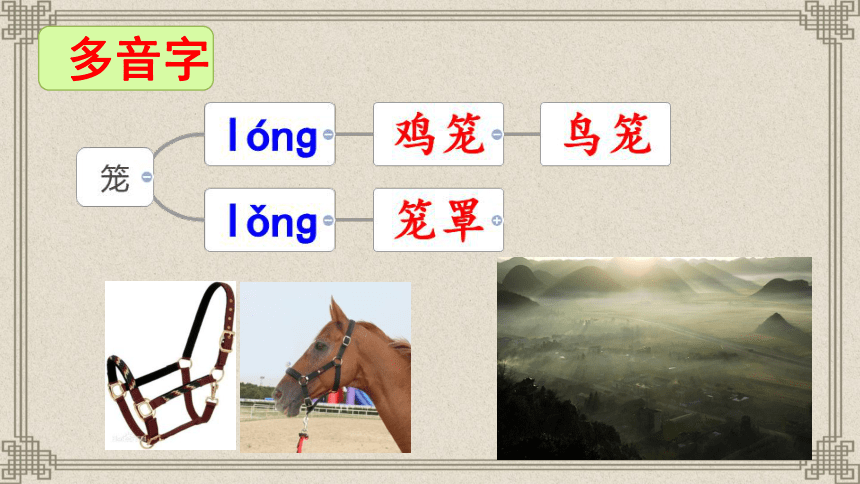 多音字

笼

lóng

鸡笼

鸟笼

lǒng

笼罩